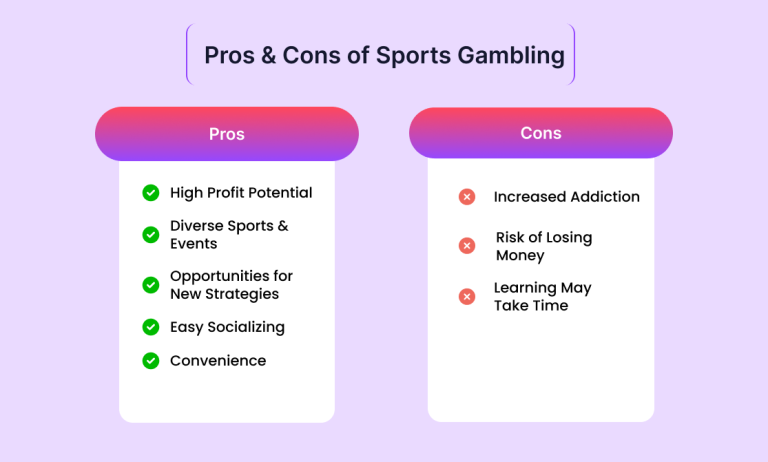 Pros & Cons of Sports Gambling

Pros

High Profit Potential

Diverse Sports & Events

Opportunities for New Strategies

Easy Socializing

Convenience

Cons

Increased Addiction

Risk of Losing Money

Learning May Take Time